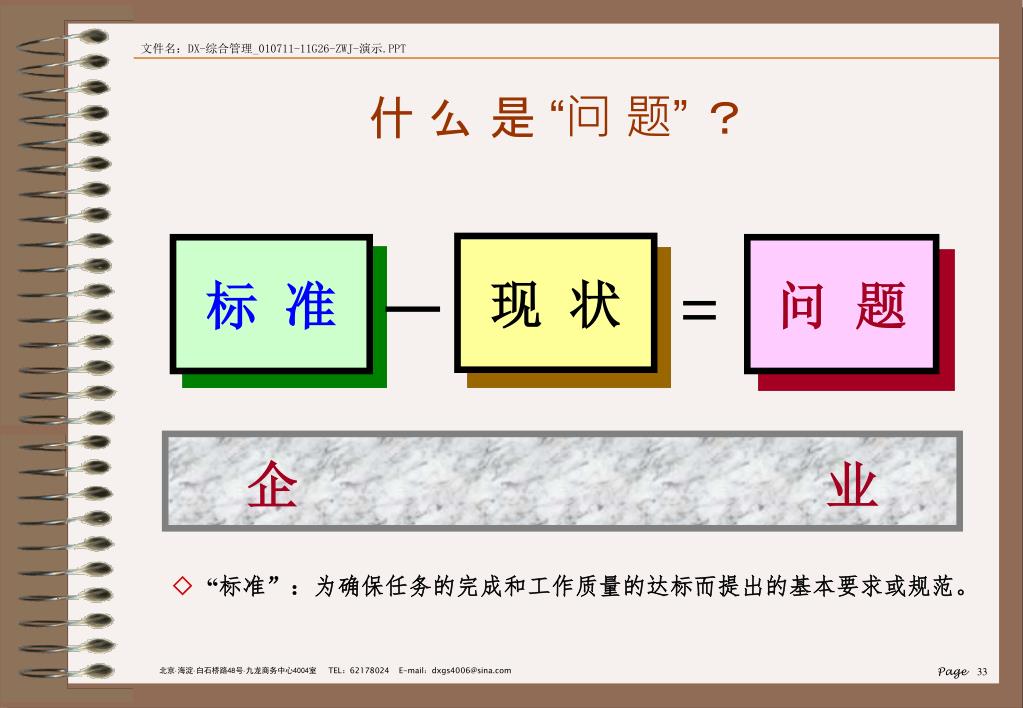 文件名：DX-综合管理_010711-11G26-ZWJ-演示.PPT

什么是“问题”？

标准 — 现状 = 问题

企 业

◇ “标准”：为确保任务的完成和工作质量的达标而提出的基本要求或规范。

北京 海淀 白石桥路48号 九龙商务中心4004室 TEL：62178024 E-mail：dxgs4006@sina.com

Page 33